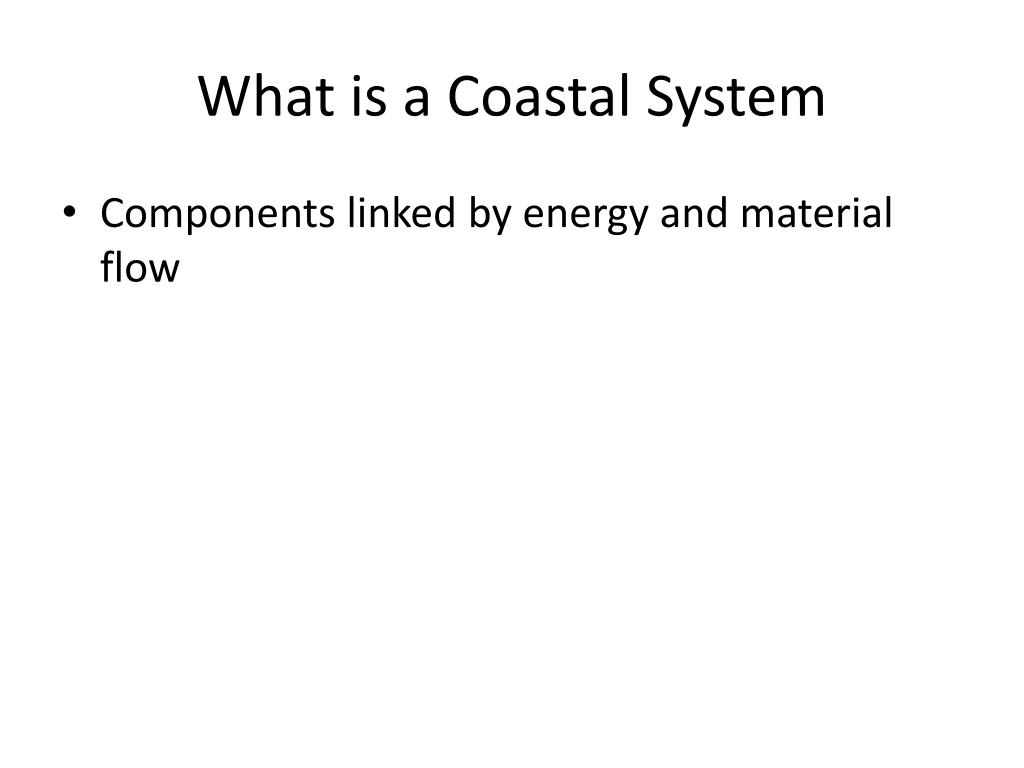 What is a Coastal System

• Components linked by energy and material flow